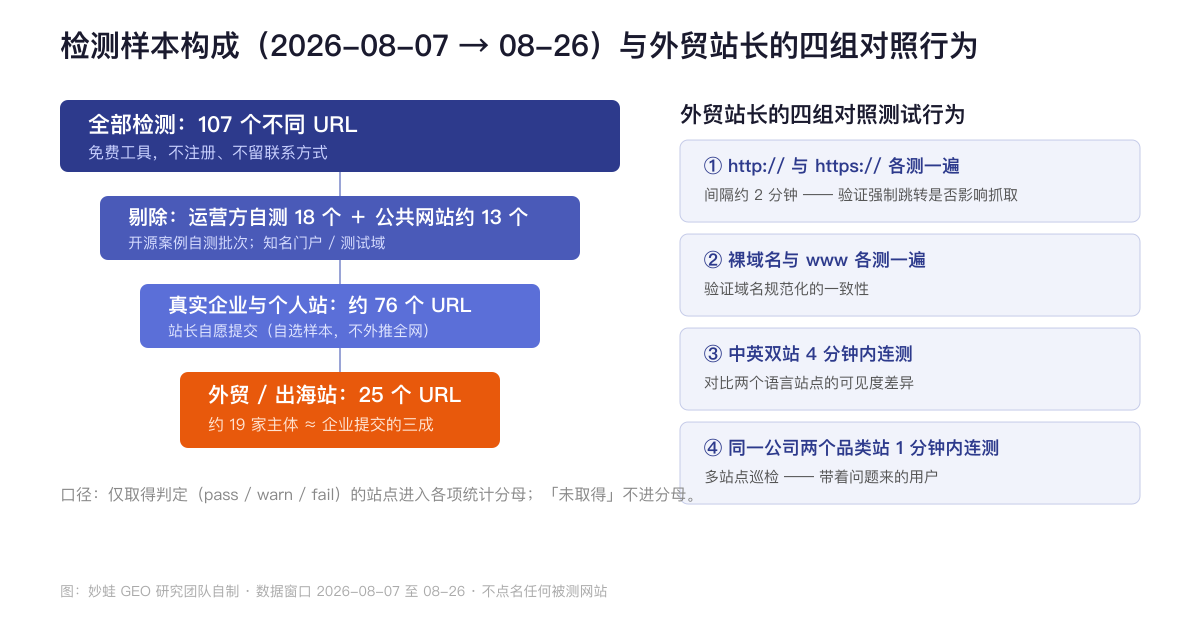 检测样本构成（2026-08-07 → 08-26）与外贸站长的四组对照行为

全部检测：107 个不同 URL
免费工具，不注册、不留联系方式

剔除：运营方自测 18 个 ＋ 公共网站约 13 个
开源案例自测批次；知名门户 / 测试域

真实企业与个人站：约 76 个 URL
站长自愿提交（自选样本，不外推全网）

外贸 / 出海站：25 个 URL
约 19 家主体 ≈ 企业提交的三成

口径：仅取得判定（pass / warn / fail）的站点进入各项统计分母；「未取得」不进分母。

外贸站长的四组对照测试行为

① http:// 与 https:// 各测一遍
间隔约 2 分钟 —— 验证强制跳转是否影响抓取

② 裸域名与 www 各测一遍
验证域名规范化的一致性

③ 中英双站 4 分钟内连测
对比两个语言站点的可见度差异

④ 同一公司两个品类站 1 分钟内连测
多站点巡检 —— 带着问题来的用户

图：妙蛙 GEO 研究团队自制 · 数据窗口 2026-08-07 至 08-26 · 不点名任何被测网站